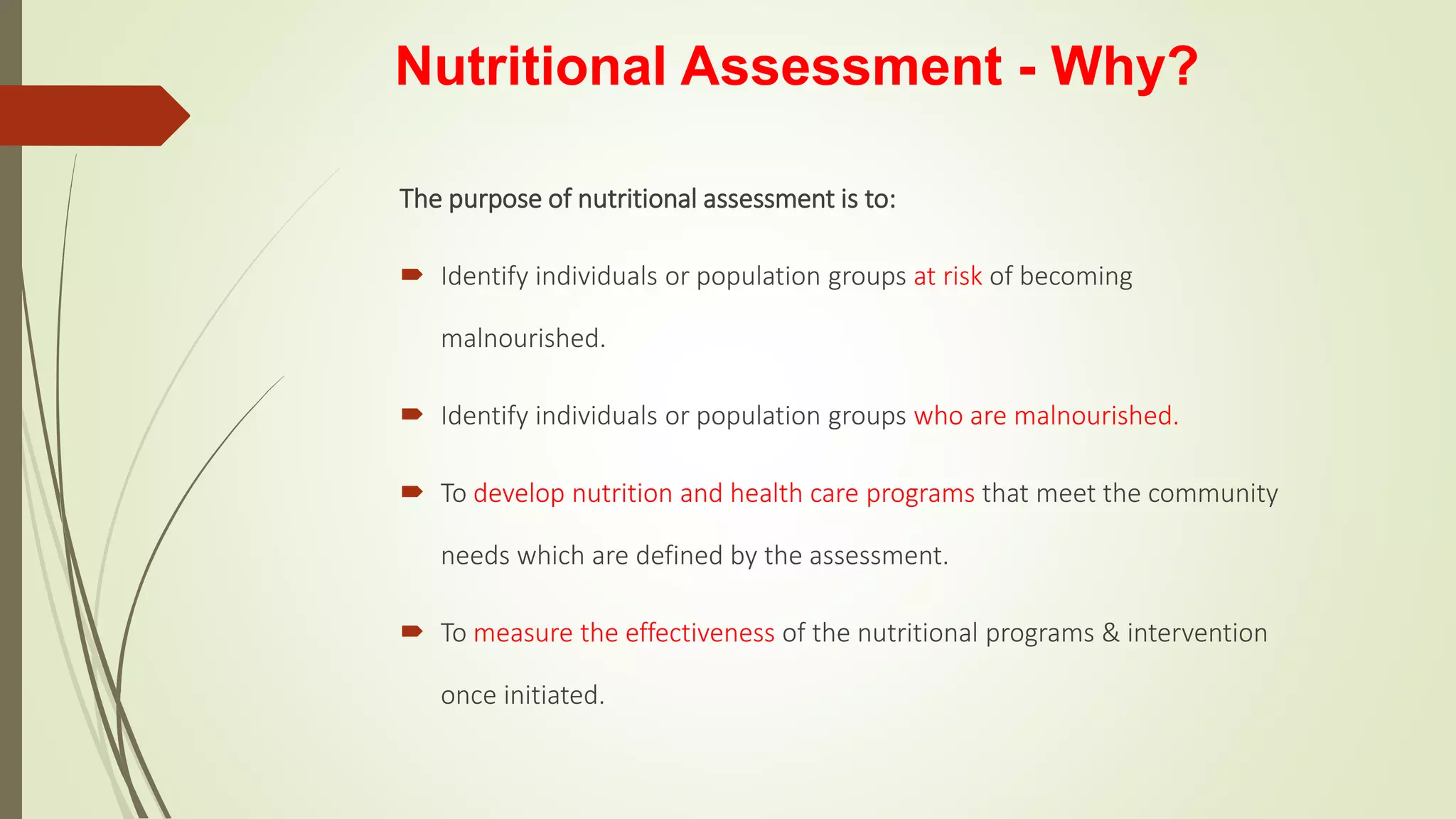 Nutritional Assessment - Why?

The purpose of nutritional assessment is to:

Identify individuals or population groups at risk of becoming malnourished.

Identify individuals or population groups who are malnourished.

To develop nutrition and health care programs that meet the community needs which are defined by the assessment.

To measure the effectiveness of the nutritional programs & intervention once initiated.